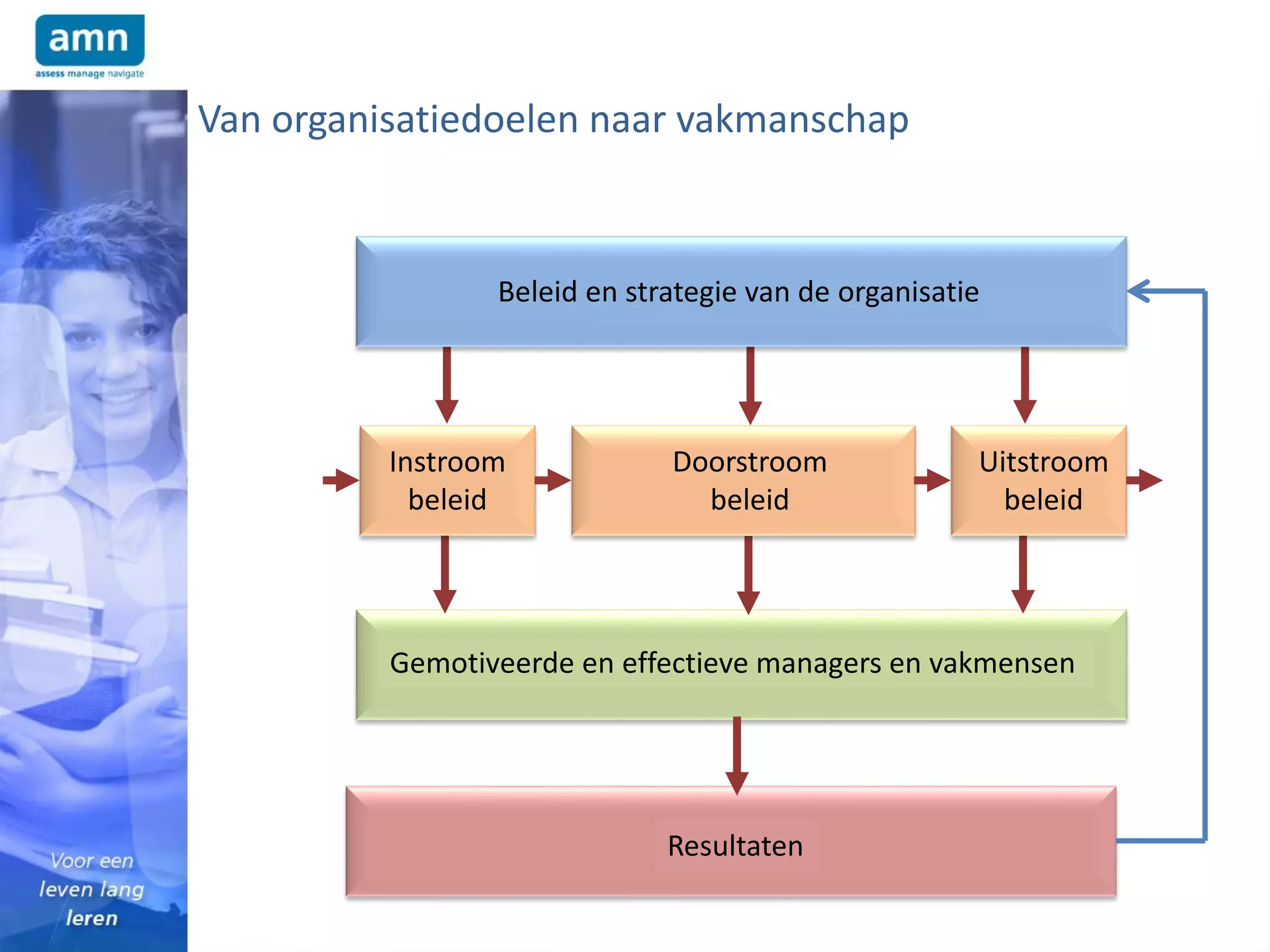 amn
assess manage navigate

Van organisatiedoelen naar vakmanschap

Beleid en strategie van de organisatie

Instroom beleid

Doorstroom beleid

Uitstroom beleid

Gemotiveerde en effectieve managers en vakmensen

Resultaten

Voor een leven lang leren